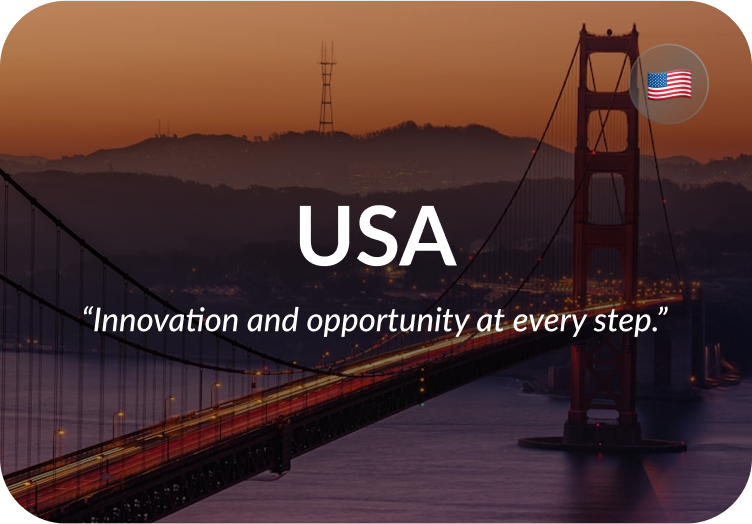 USA

“Innovation and opportunity at every step.”